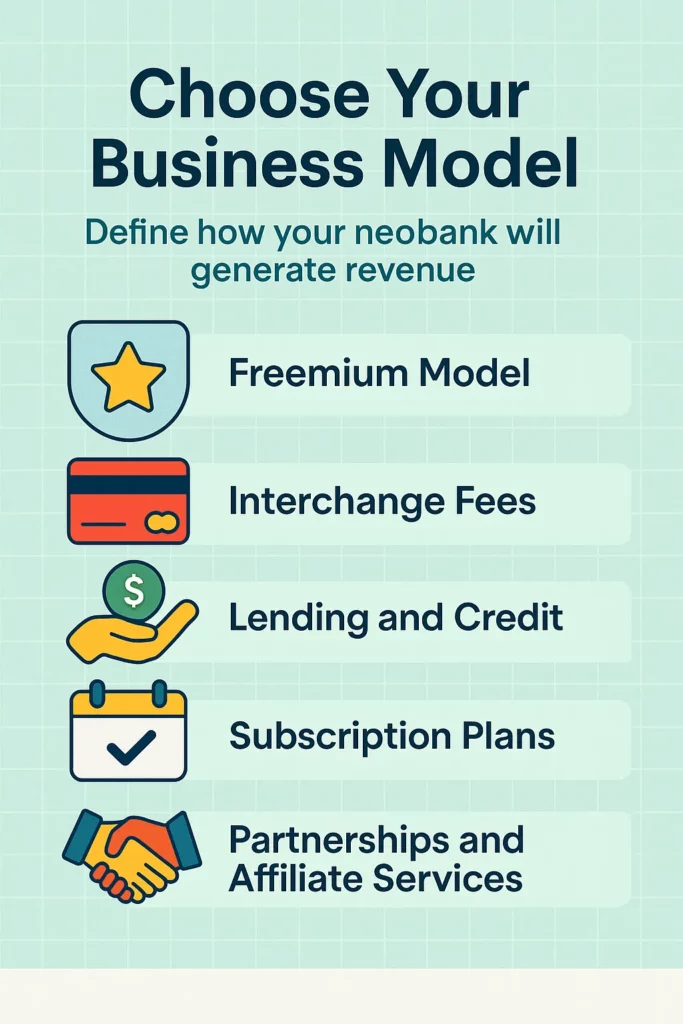 Choose Your Business Model

Define how your neobank will generate revenue

Freemium Model

Interchange Fees

$

Lending and Credit

Subscription Plans

Partnerships and Affiliate Services